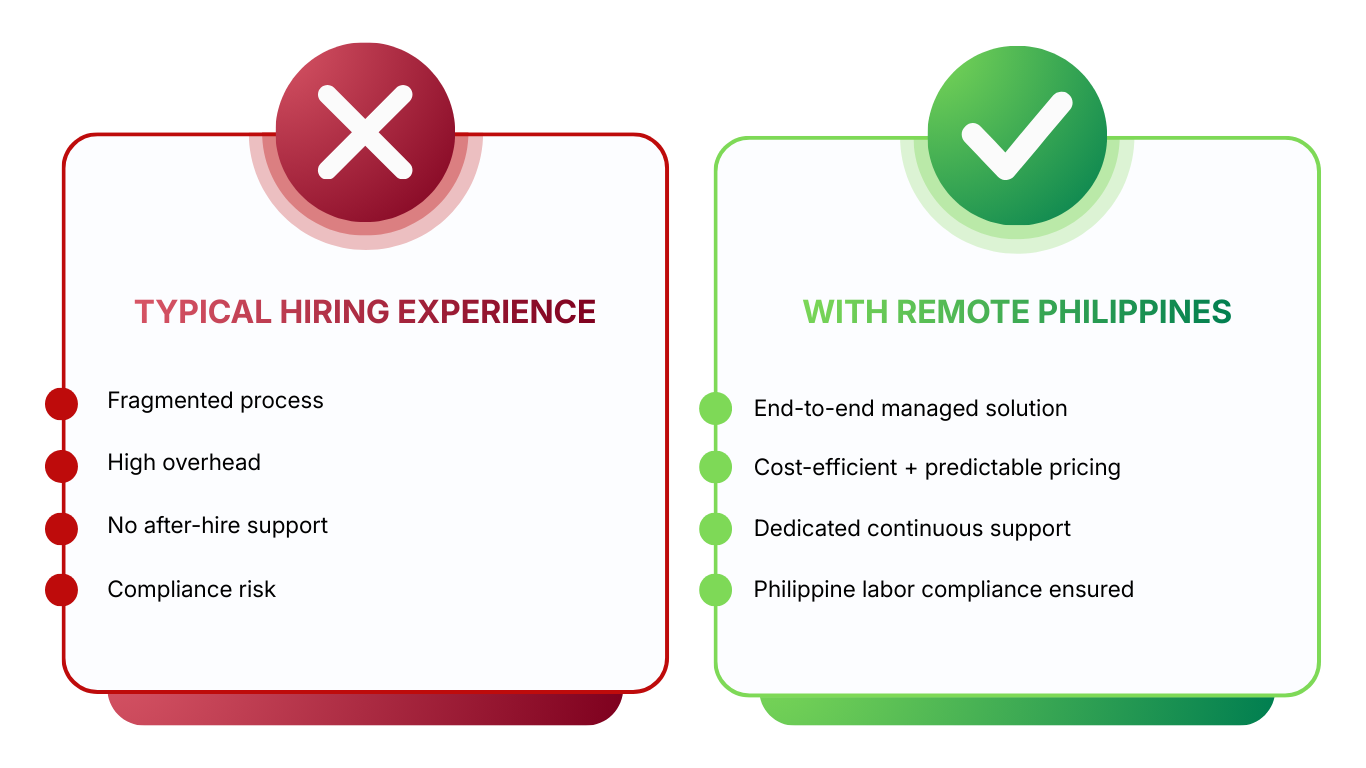 TYPICAL HIRING EXPERIENCE

Fragmented process

High overhead

No after-hire support

Compliance risk

WITH REMOTE PHILIPPINES

End-to-end managed solution

Cost-efficient + predictable pricing

Dedicated continuous support

Philippine labor compliance ensured